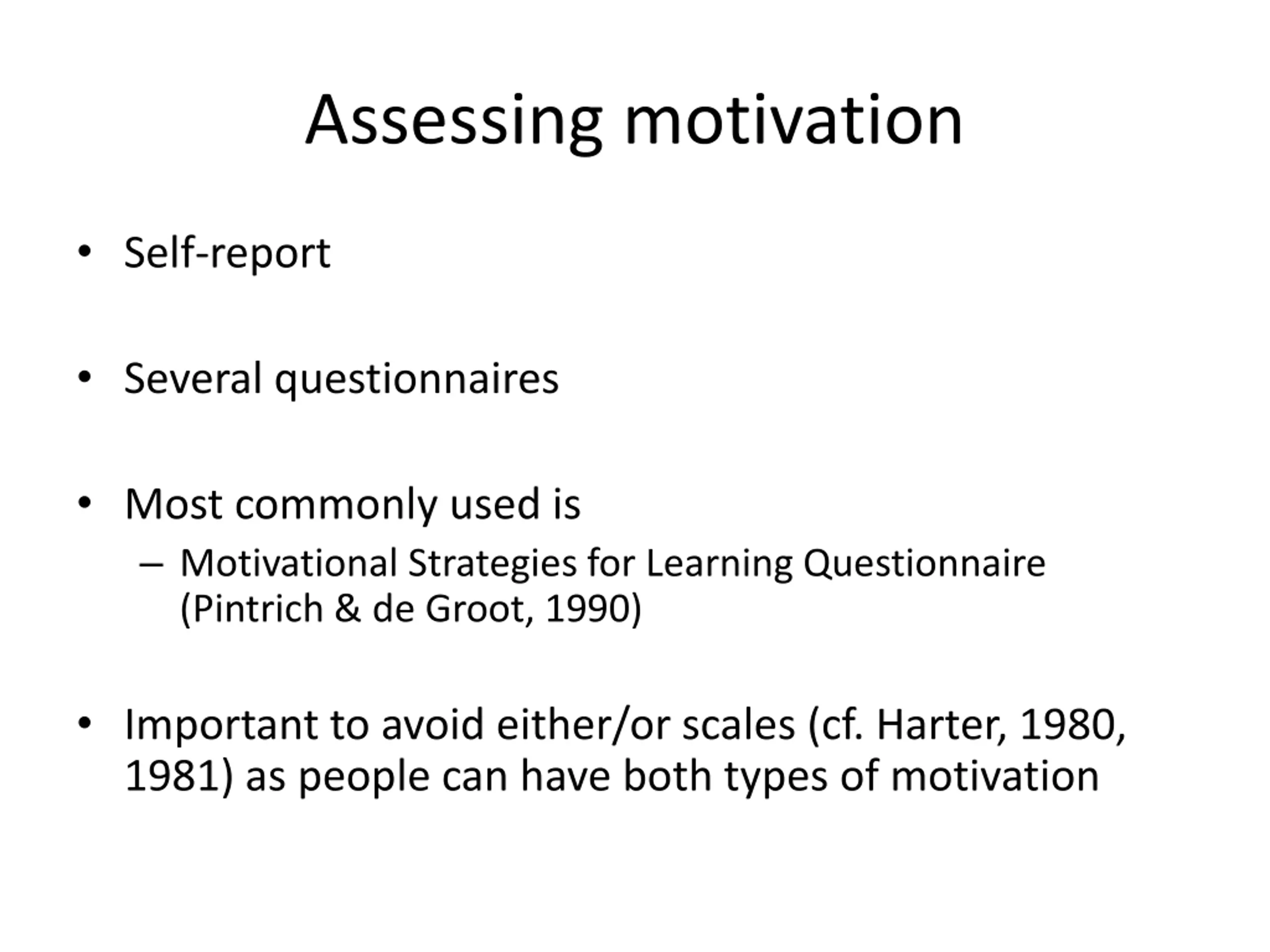 Assessing motivation

• Self-report

• Several questionnaires

• Most commonly used is
– Motivational Strategies for Learning Questionnaire (Pintrich & de Groot, 1990)

• Important to avoid either/or scales (cf. Harter, 1980, 1981) as people can have both types of motivation